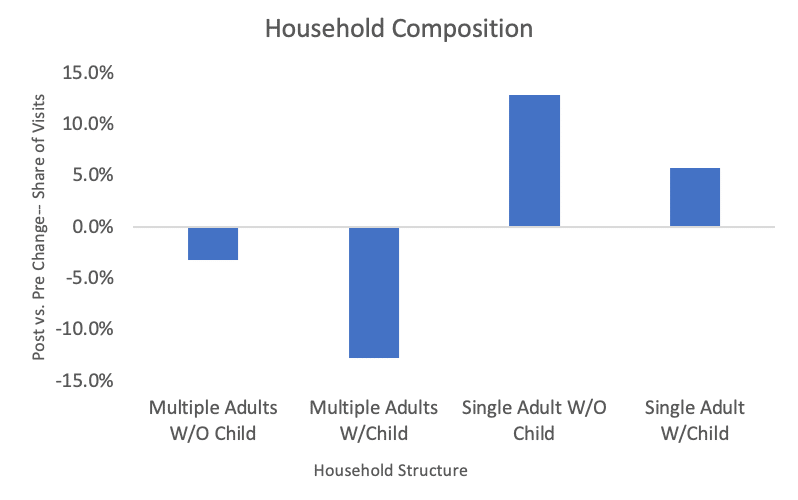 Household Composition

Post vs. Pre Change-- Share of Visits

15.0%
10.0%
5.0%
0.0%
-5.0%
-10.0%
-15.0%

Multiple Adults W/O Child
Multiple Adults W/Child
Single Adult W/O Child
Single Adult W/Child

Household Structure